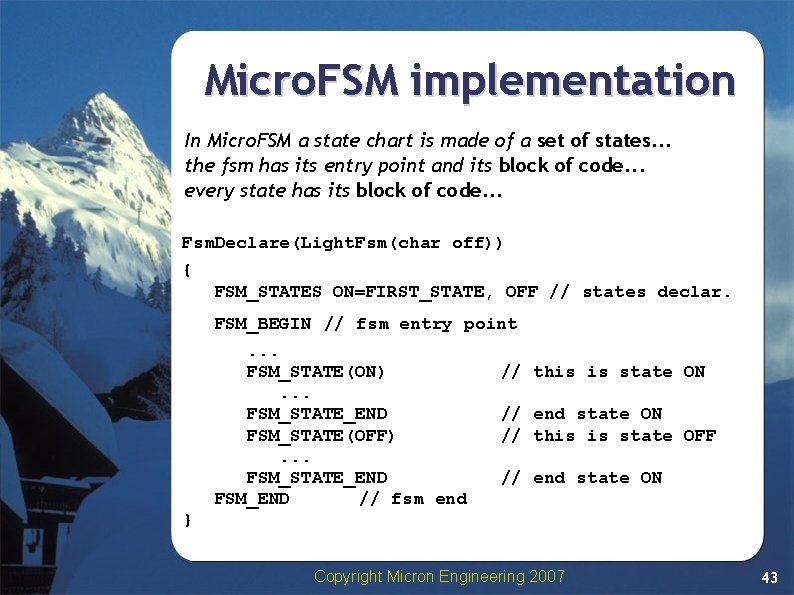 MicroFSM implementation

In MicroFSM a state chart is made of a set of states...
the fsm has its entry point and its block of code...
every state has its block of code...

FsmDeclare(LightFsm(char off))
{
FSM_STATES ON=FIRST_STATE, OFF // states declar.
FSM_BEGIN // fsm entry point
...
FSM_STATE(ON) // this is state ON
...
FSM_STATE_END // end state ON
FSM_STATE(OFF) // this is state OFF
...
FSM_STATE_END // end state ON
FSM_END // fsm end
}

Copyright Micron Engineering 2007

43